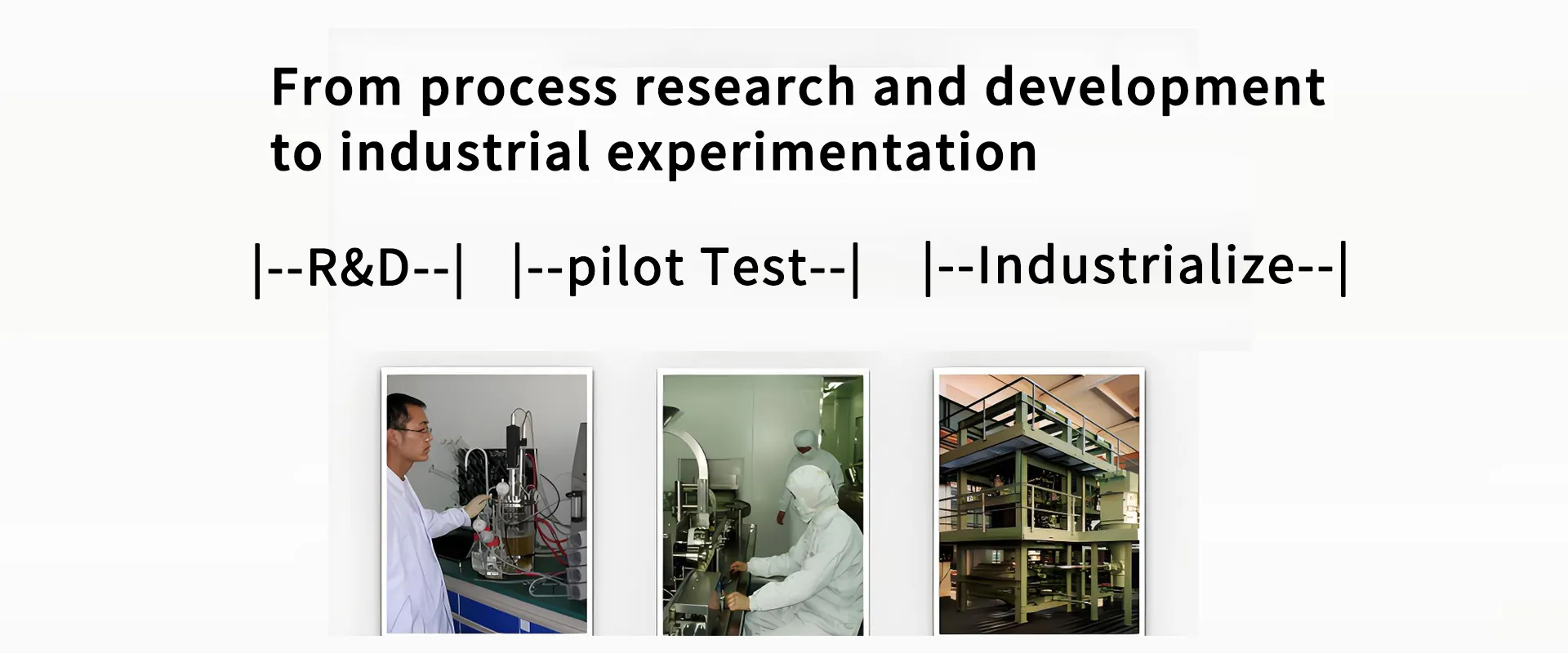 From process research and development to industrial experimentation

|--R&D--| |--pilot Test--| |--Industrialize--|